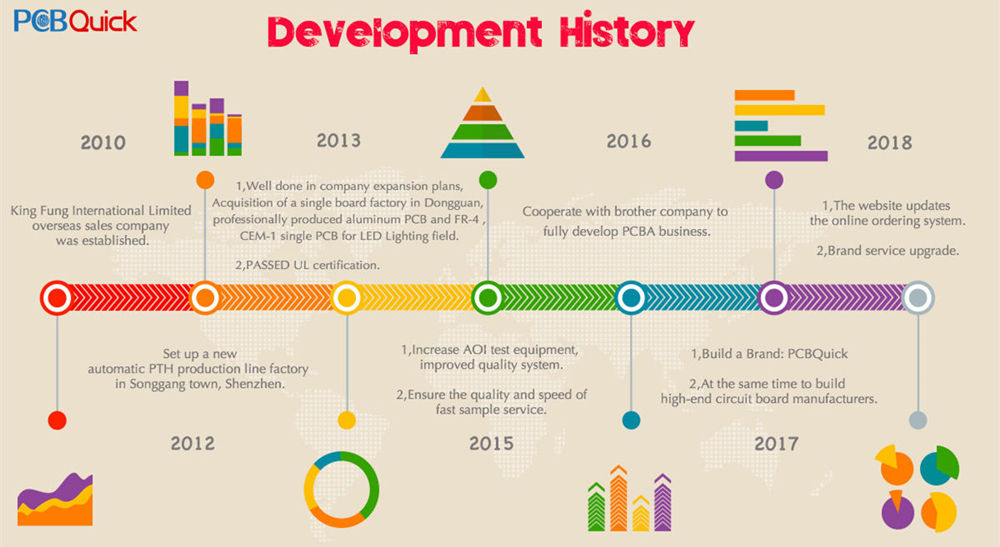 PCBQuick

Development History

2010

King Fung International Limited overseas sales company was established.

2013

1,Well done in company expansion plans, Acquisition of a single board factory in Dongguan, professionally produced aluminum PCB and FR-4 , CEM-1 single PCB for LED Lighting field.

2,PASSED UL certification.

2016

Cooperate with brother company to fully develop PCBA business.

2018

1,The website updates the online ordering system.

2,Brand service upgrade.

Set up a new automatic PTH production line factory in Songgang town, Shenzhen.

2012

1,Increase AOI test equipment, improved quality system.

2,Ensure the quality and speed of fast sample service.

2015

1,Build a Brand: PCBQuick

2,At the same time to build high-end circuit board manufacturers.

2017